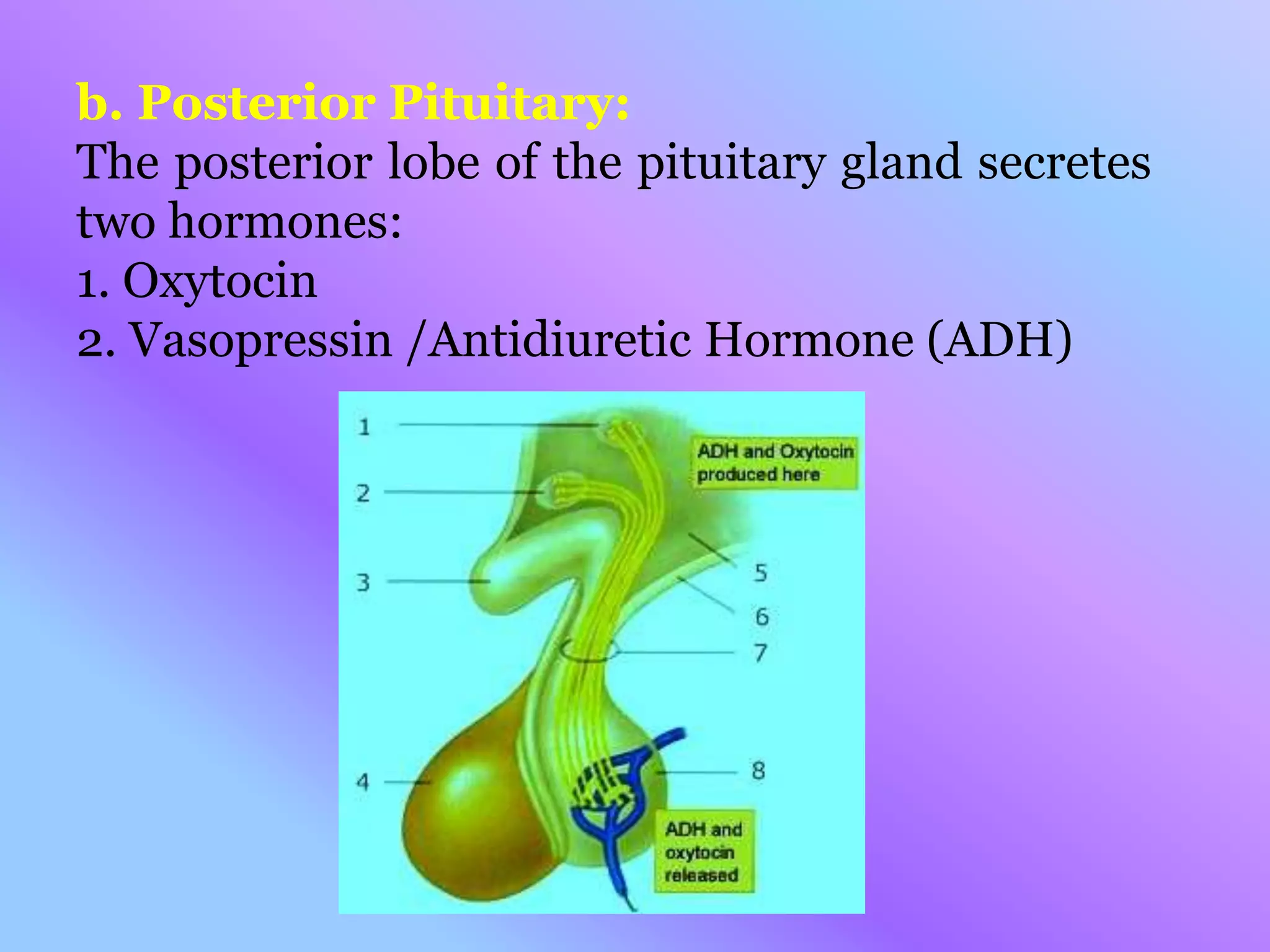 b. Posterior Pituitary:
The posterior lobe of the pituitary gland secretes two hormones:
1. Oxytocin
2. Vasopressin /Antidiuretic Hormone (ADH)

1
2
3
4
ADH and Oxytocin produced here
5
6
7
8
ADH and oxytocin released